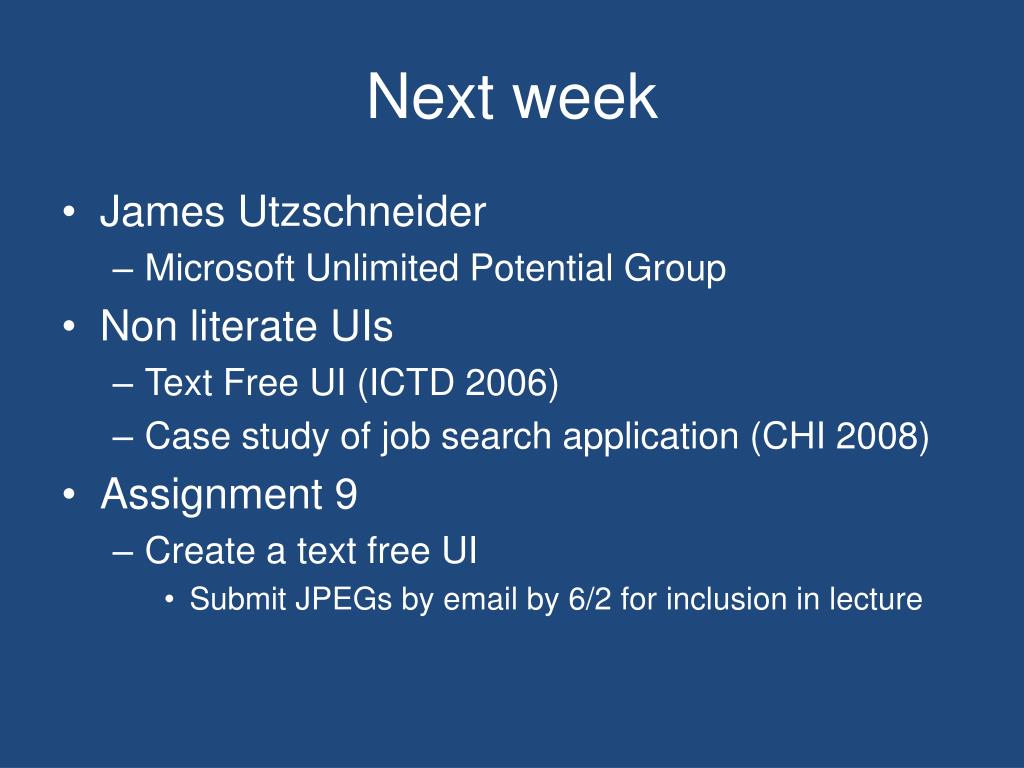 Next week

• James Utzschneider
– Microsoft Unlimited Potential Group
• Non literate UIs
– Text Free UI (ICTD 2006)
– Case study of job search application (CHI 2008)
• Assignment 9
– Create a text free UI
• Submit JPEGs by email by 6/2 for inclusion in lecture